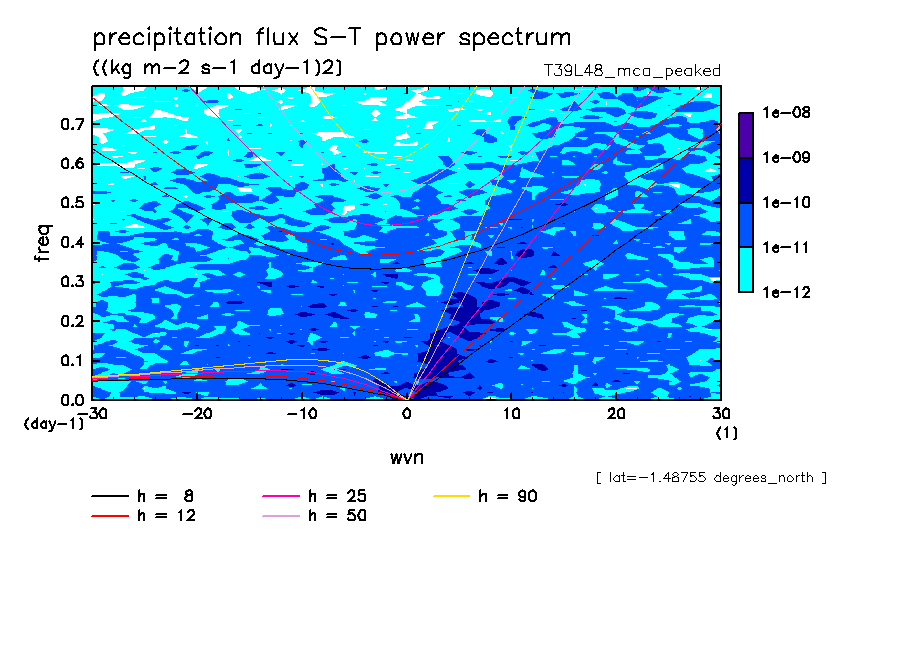 precipitation flux S-T power spectrum
((kg m-2 s-1 day-1)2)
T39L48_mca_peaked

freq
0.7
0.6
0.5
0.4
0.3
0.2
0.1
0.0
(day-1)
-30 -20 -10 0 10 20 30
(1)
wvn

1e-08
1e-09
1e-10
1e-11
1e-12

[ lat=-1.48755 degrees_north ]

h = 8
h = 12
h = 25
h = 50
h = 90